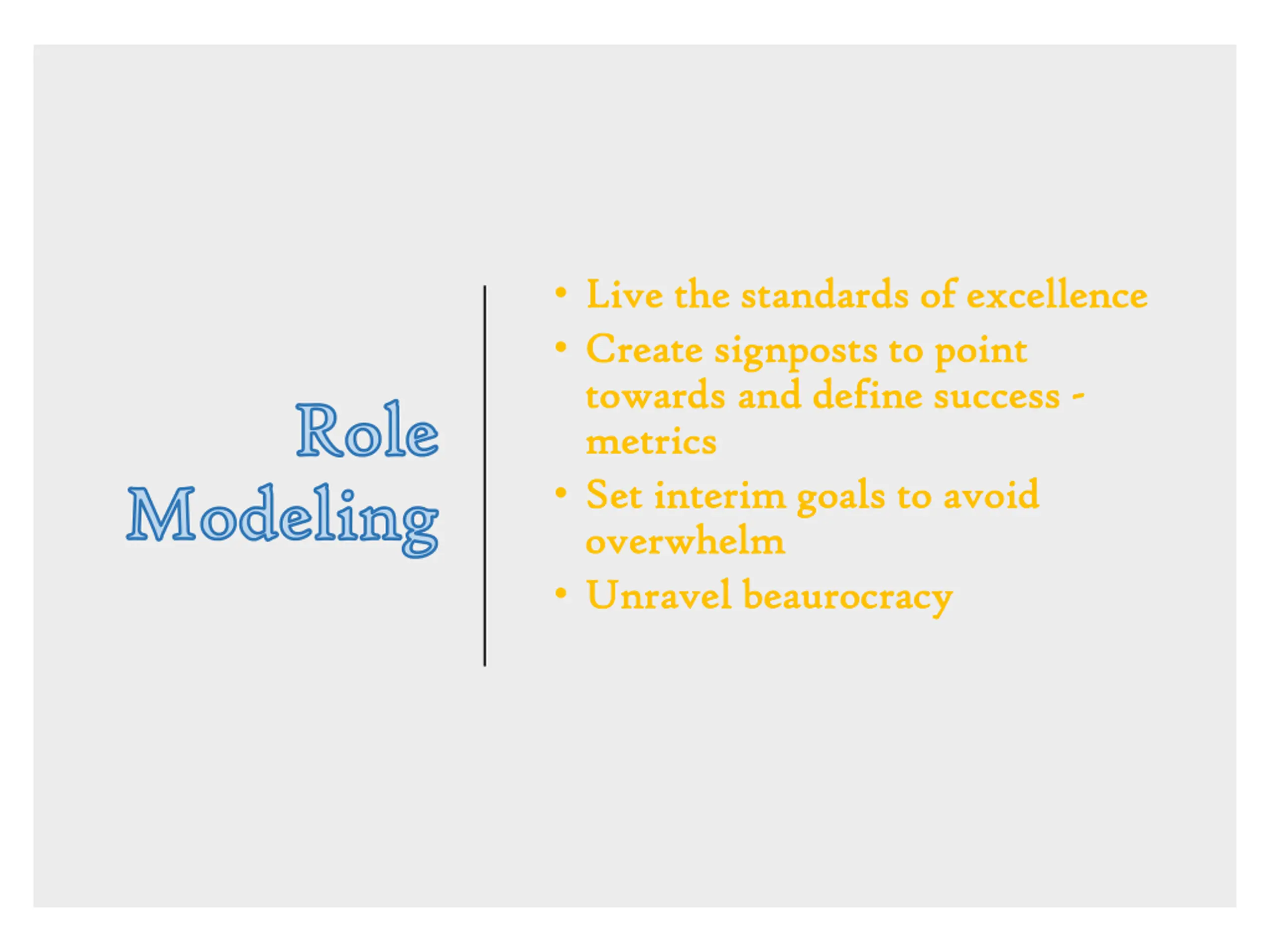 Role Modeling

• Live the standards of excellence
• Create signposts to point towards and define success - metrics
• Set interim goals to avoid overwhelm
• Unravel beaurocracy